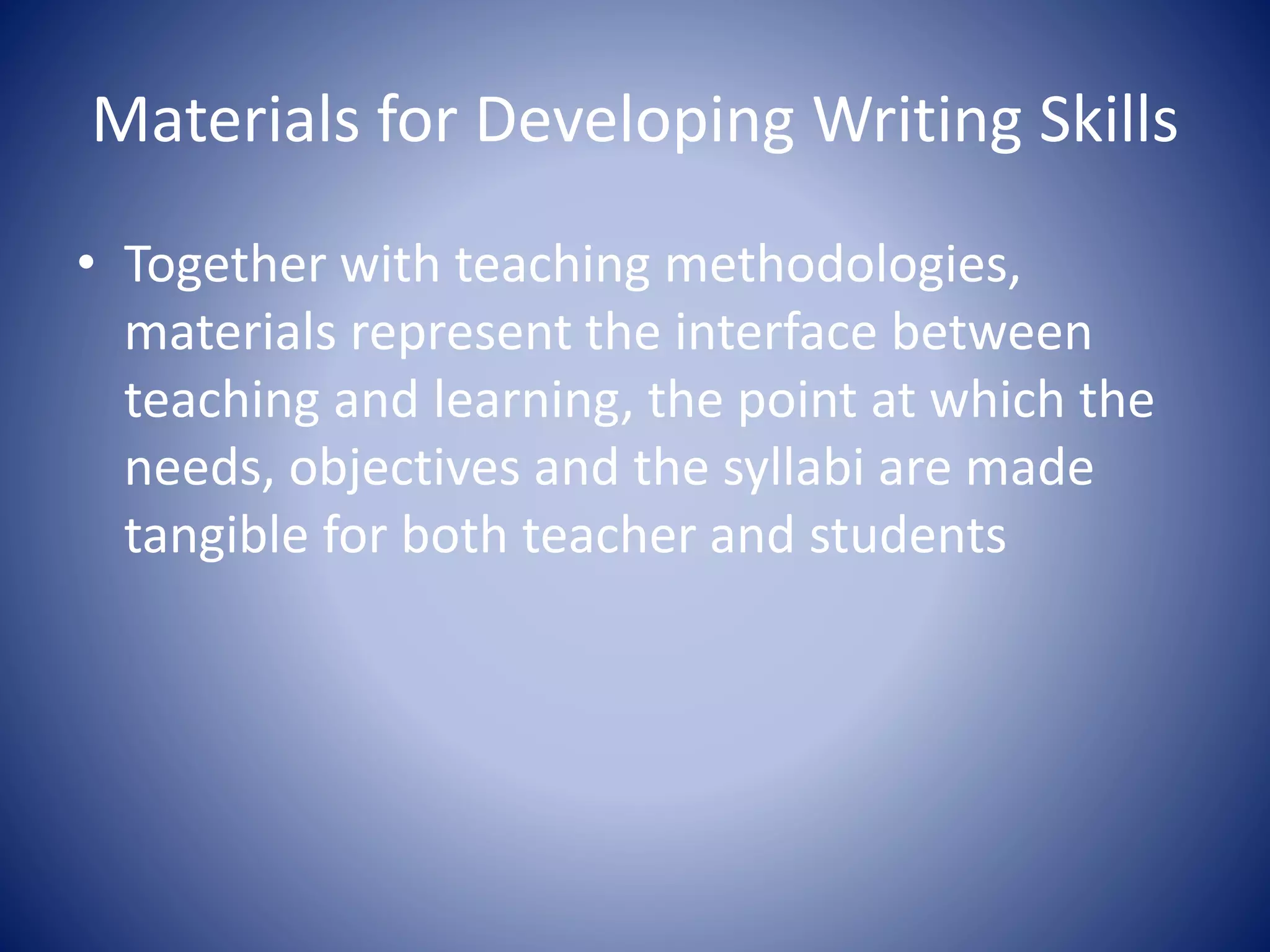 Materials for Developing Writing Skills

• Together with teaching methodologies, materials represent the interface between teaching and learning, the point at which the needs, objectives and the syllabi are made tangible for both teacher and students